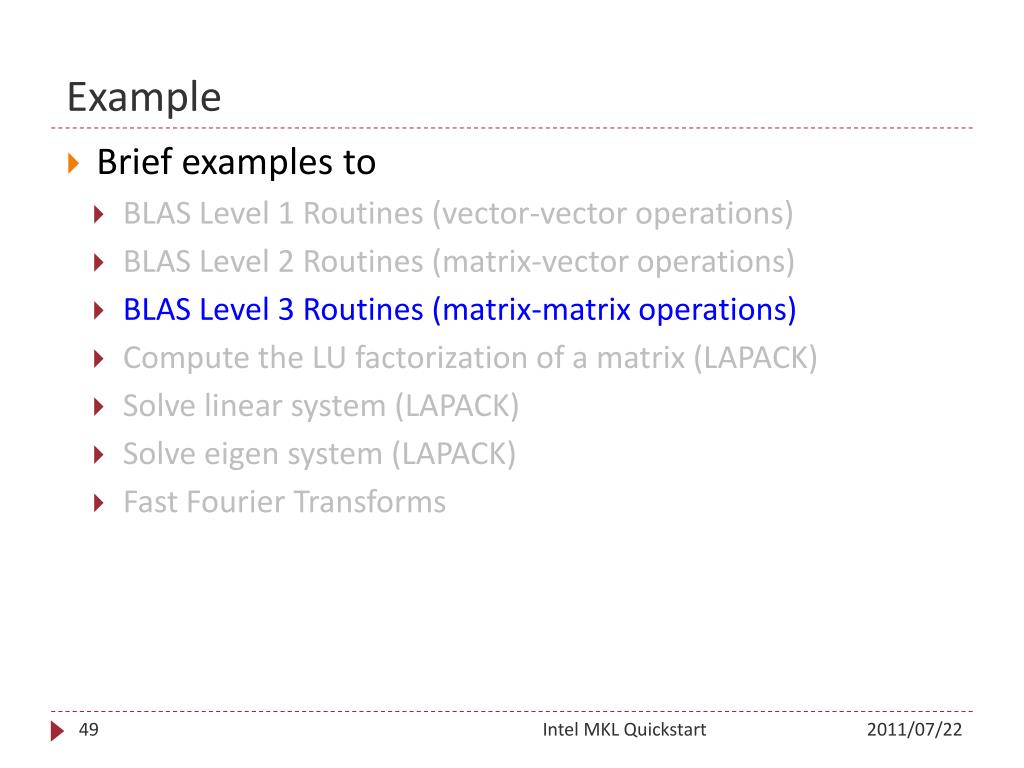 Example

Brief examples to

BLAS Level 1 Routines (vector-vector operations)

BLAS Level 2 Routines (matrix-vector operations)

BLAS Level 3 Routines (matrix-matrix operations)

Compute the LU factorization of a matrix (LAPACK)

Solve linear system (LAPACK)

Solve eigen system (LAPACK)

Fast Fourier Transforms

49

Intel MKL Quickstart

2011/07/22